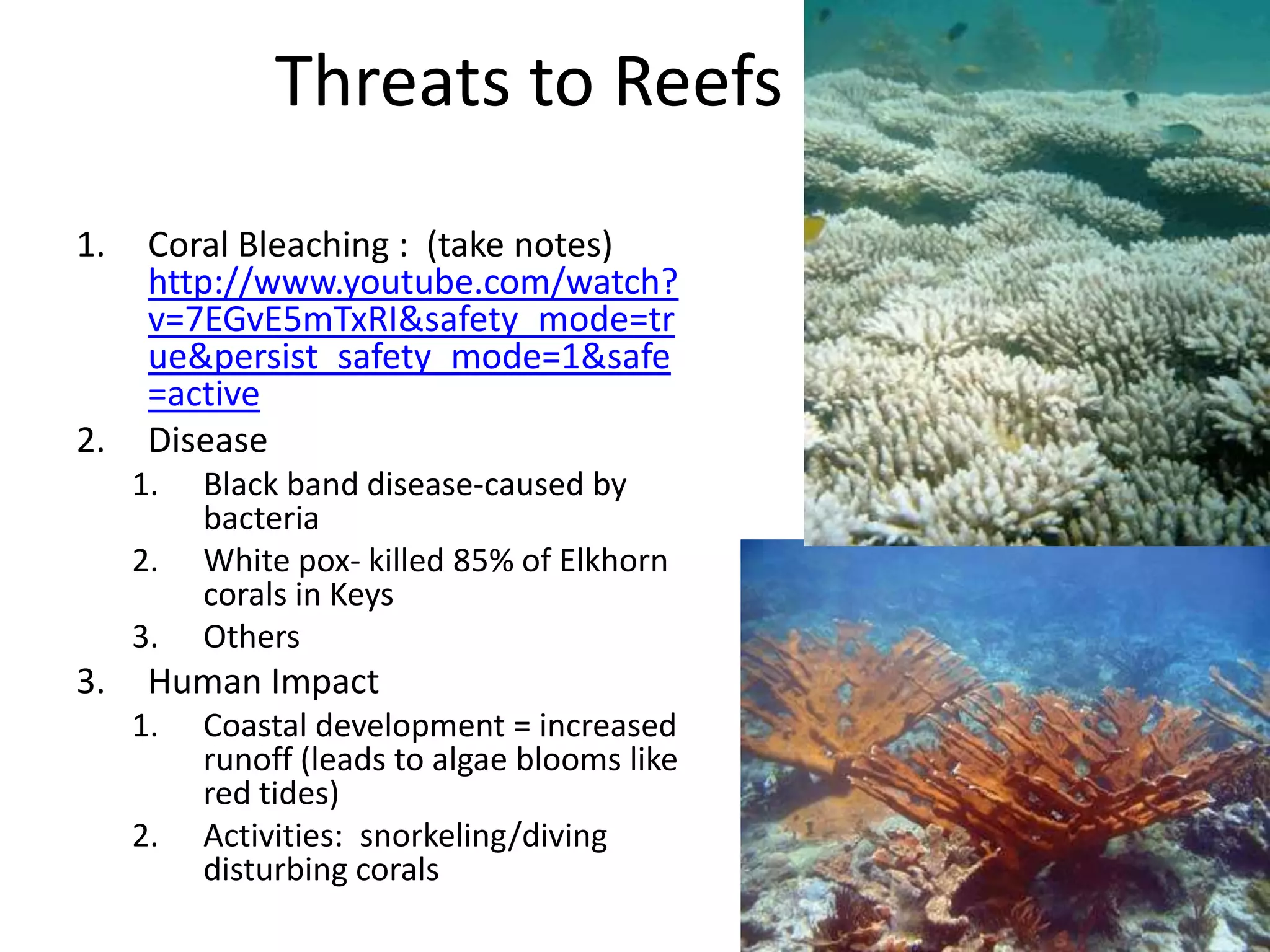 Threats to Reefs

1. Coral Bleaching : (take notes) http://www.youtube.com/watch?v=7EGvE5mTxRI&safety_mode=true&persist_safety_mode=1&safe=active
2. Disease
   1. Black band disease-caused by bacteria
   2. White pox- killed 85% of Elkhorn corals in Keys
   3. Others
3. Human Impact
   1. Coastal development = increased runoff (leads to algae blooms like red tides)
   2. Activities: snorkeling/diving disturbing corals